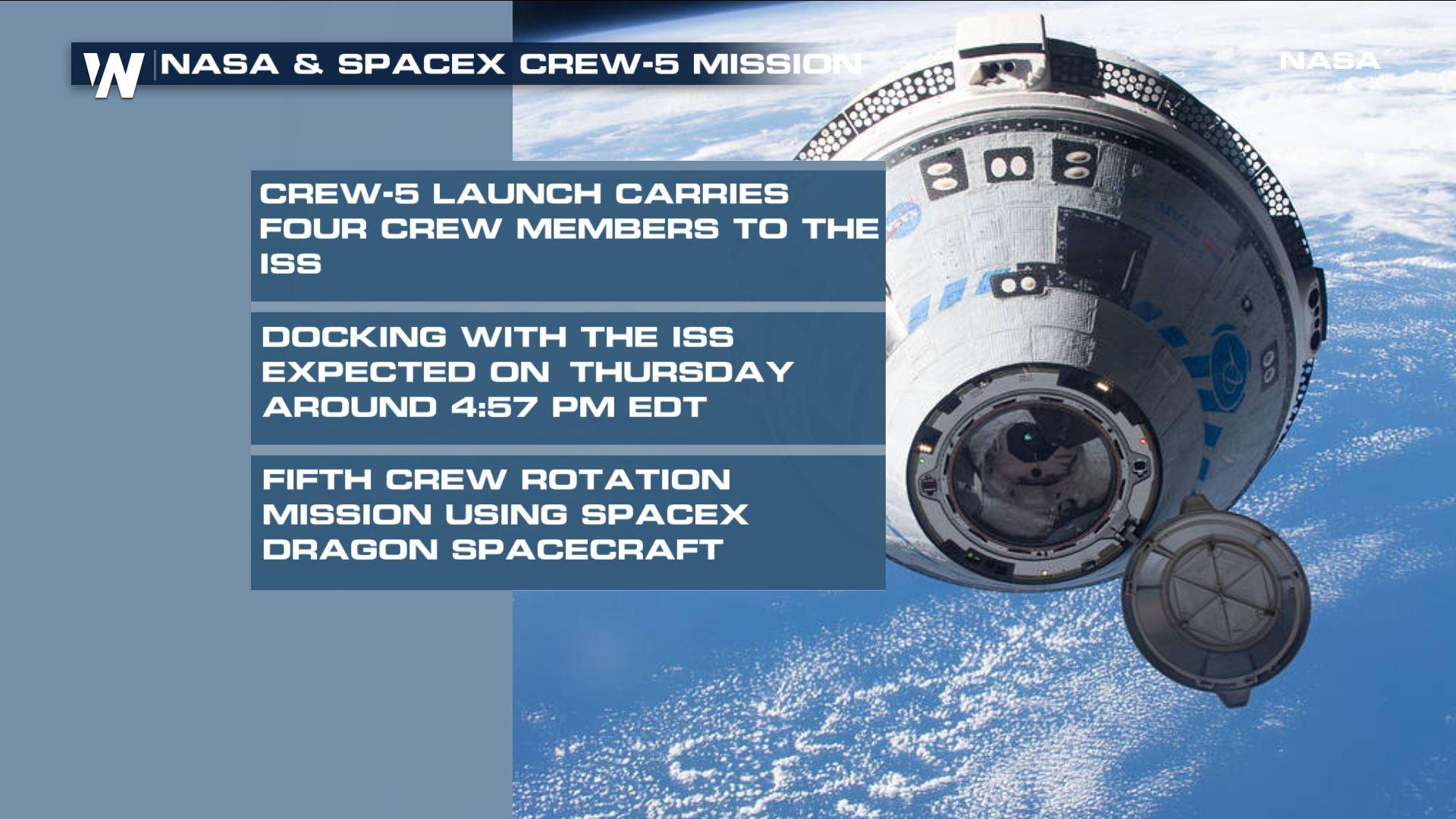 W NASA & SPACEX CREW-5 MISSION

NASA

CREW-5 LAUNCH CARRIES FOUR CREW MEMBERS TO THE ISS

DOCKING WITH THE ISS EXPECTED ON THURSDAY AROUND 4:57 PM EDT

FIFTH CREW ROTATION MISSION USING SPACEX DRAGON SPACECRAFT